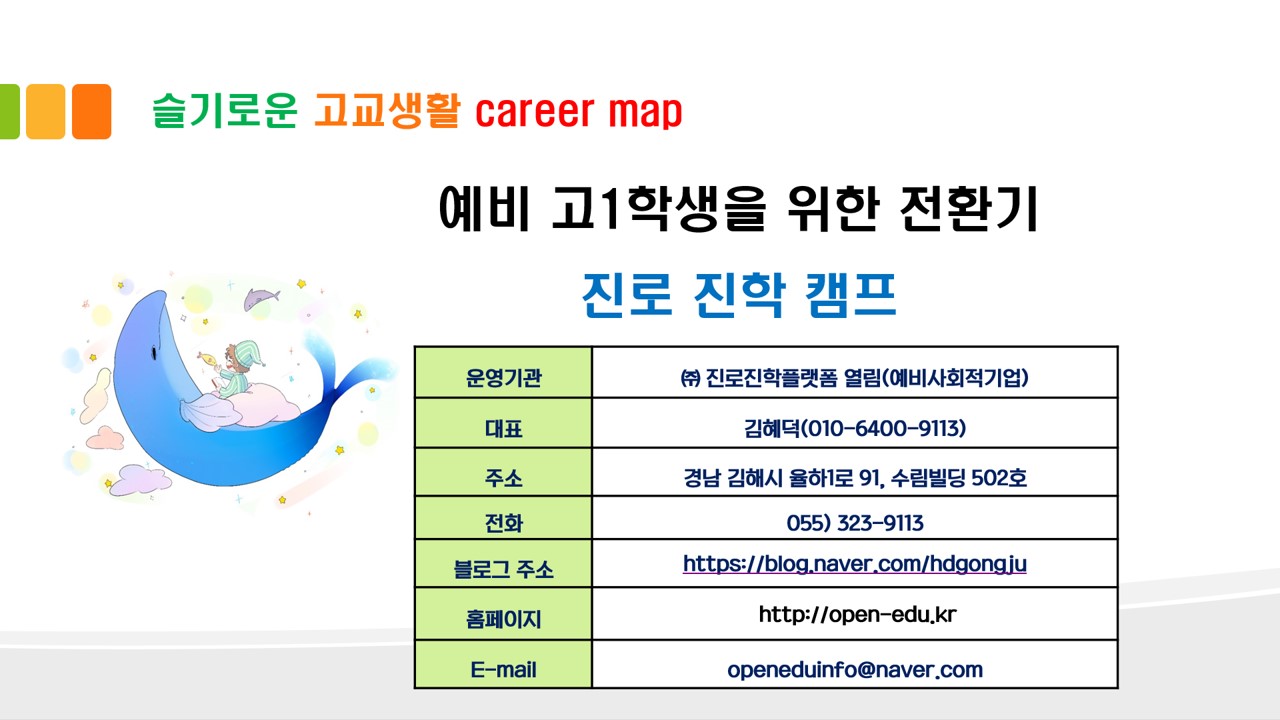 슬기로운 고교생활 career map

예비 고1학생을 위한 전환기

진로 진학 캠프

| 운영기관 | ㈜ 진로진학플랫폼 열림(예비사회적기업) |
|---|---|
| 대표 | 김혜덕(010-6400-9113) |
| 주소 | 경남 김해시 율하1로 91, 수림빌딩 502호 |
| 전화 | 055) 323-9113 |
| 블로그 주소 | https://blog.naver.com/hdgongju |
| 홈페이지 | http://open-edu.kr |
| E-mail | openeduinfo@naver.com |